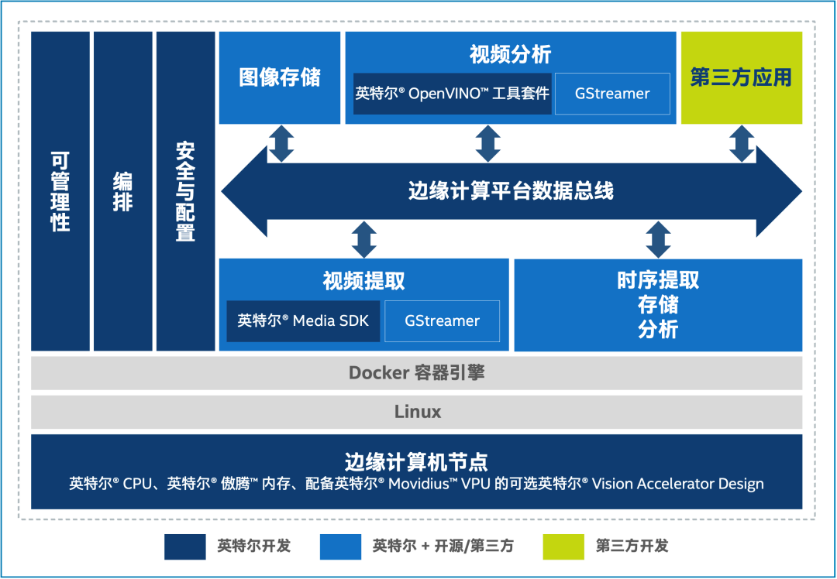 可管理性

编排

安全与配置

图像存储

视频分析

英特尔® OpenVINO™ 工具套件

GStreamer

第三方应用

边缘计算平台数据总线

视频提取

英特尔® Media SDK

GStreamer

时序提取
存储
分析

Docker 容器引擎

Linux

边缘计算机节点
英特尔® CPU、英特尔® 傲腾™ 内存、配备英特尔® Movidius™ VPU 的可选英特尔® Vision Accelerator Design

英特尔开发

英特尔 + 开源/第三方

第三方开发